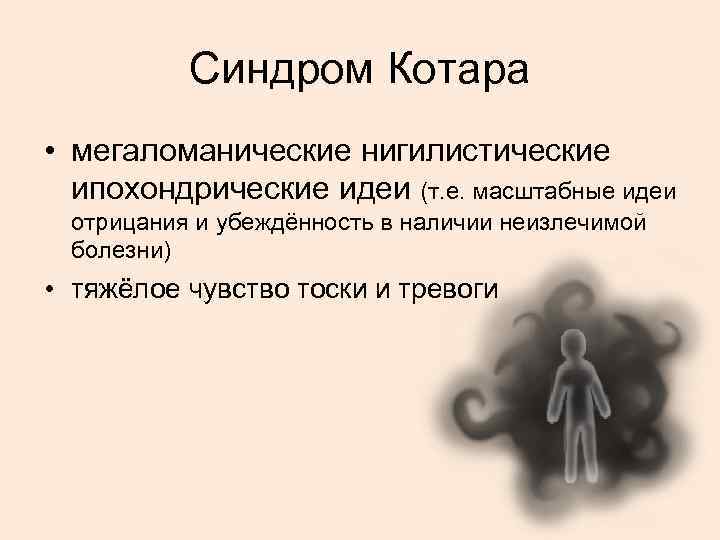 Синдром Котара

• мегаломанические нигилистические ипохондрические идеи (т.е. масштабные идеи отрицания и убеждённость в наличии неизлечимой болезни)

• тяжёлое чувство тоски и тревоги